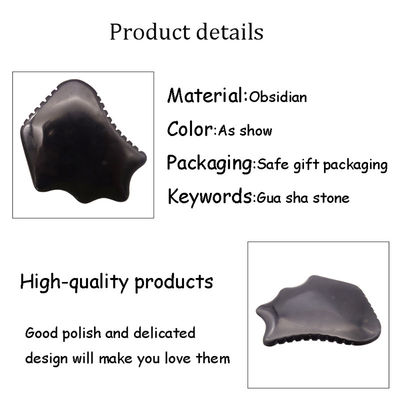 Product details

Material:Obsidian

Color:As show

Packaging:Safe gift packaging

Keywords:Gua sha stone

High-quality products

Good polish and delicated design will make you love them